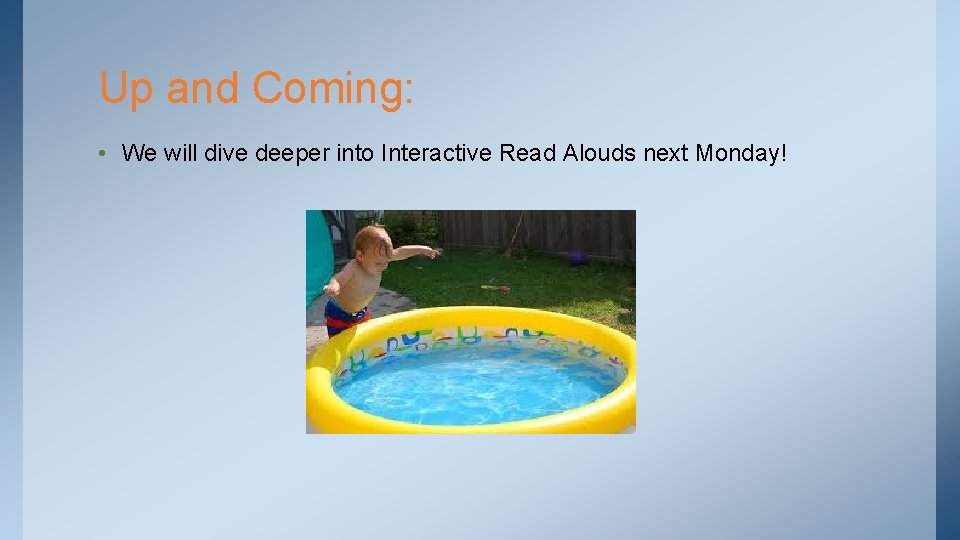 Up and Coming:

• We will dive deeper into Interactive Read Alouds next Monday!